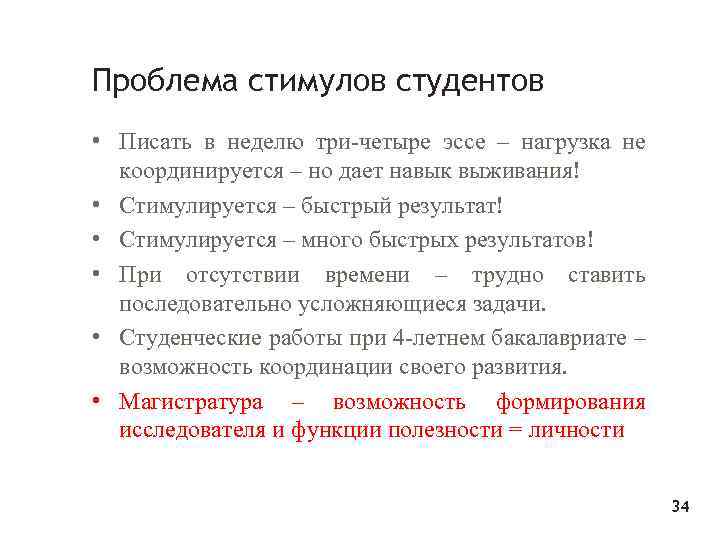 Проблема стимулов студентов

• Писать в неделю три-четыре эссе – нагрузка не координируется – но дает навык выживания!
• Стимулируется – быстрый результат!
• Стимулируется – много быстрых результатов!
• При отсутствии времени – трудно ставить последовательно усложняющиеся задачи.
• Студенческие работы при 4-летнем бакалавриате – возможность координации своего развития.
• Магистратура – возможность формирования исследователя и функции полезности = личности

34